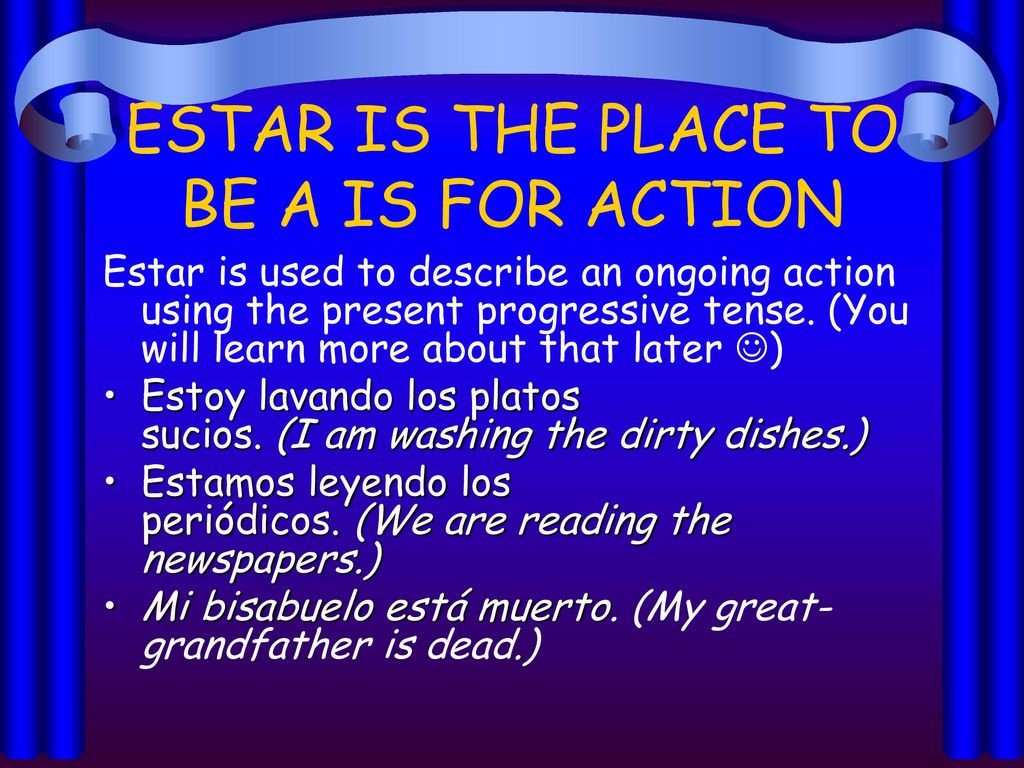 ESTAR IS THE PLACE TO BE A IS FOR ACTION

Estar is used to describe an ongoing action using the present progressive tense. (You will learn more about that later ☺)

• Estoy lavando los platos sucios. (I am washing the dirty dishes.)
• Estamos leyendo los periódicos. (We are reading the newspapers.)
• Mi bisabuelo está muerto. (My great-grandfather is dead.)